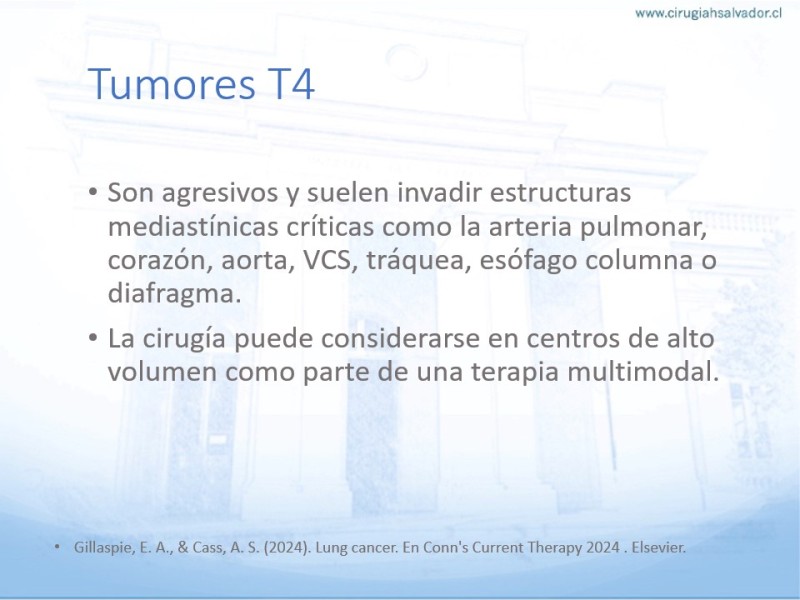 www.cirugiahsalvador.cl

Tumores T4

• Son agresivos y suelen invadir estructuras mediastínicas críticas como la arteria pulmonar, corazón, aorta, VCS, tráquea, esófago columna o diafragma.

• La cirugía puede considerarse en centros de alto volumen como parte de una terapia multimodal.

• Gillaspie, E. A., & Cass, A. S. (2024). Lung cancer. En Conn's Current Therapy 2024 . Elsevier.